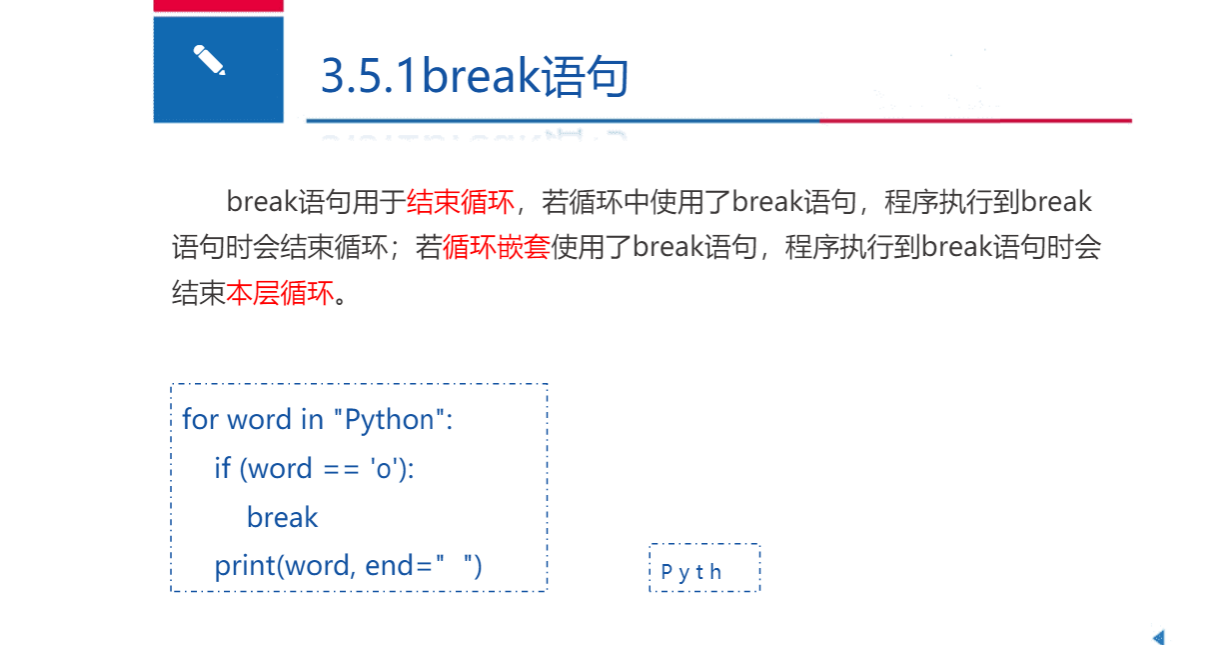 3.5.1break语句

break语句用于结束循环，若循环中使用了break语句，程序执行到break语句时会结束循环；若循环嵌套使用了break语句，程序执行到break语句时会结束本层循环。

for word in "Python":
    if (word == 'o'):
        break
    print(word, end=" ")

P y t h